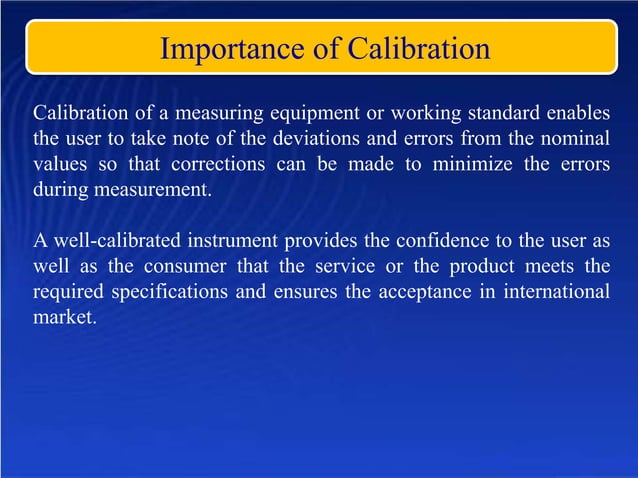 Importance of Calibration

Calibration of a measuring equipment or working standard enables the user to take note of the deviations and errors from the nominal values so that corrections can be made to minimize the errors during measurement.

A well-calibrated instrument provides the confidence to the user as well as the consumer that the service or the product meets the required specifications and ensures the acceptance in international market.